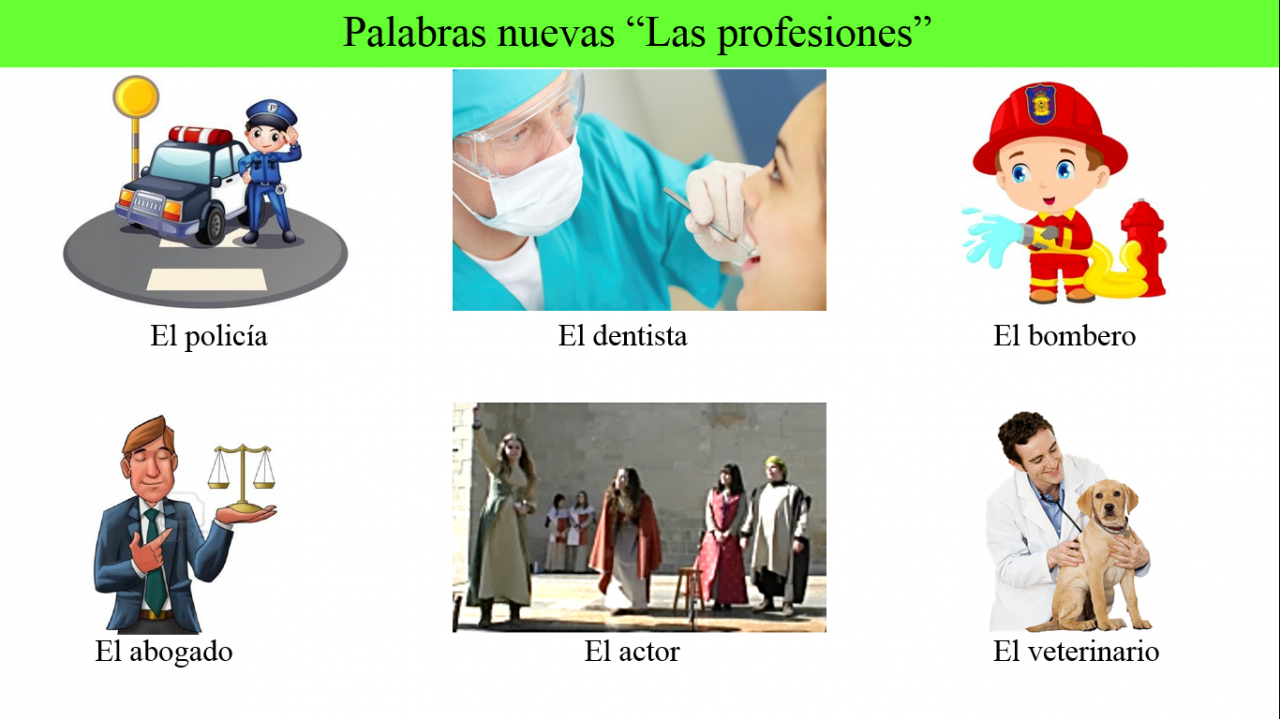 Palabras nuevas “Las profesiones”

El policía

El dentista

El bombero

El abogado

El actor

El veterinario